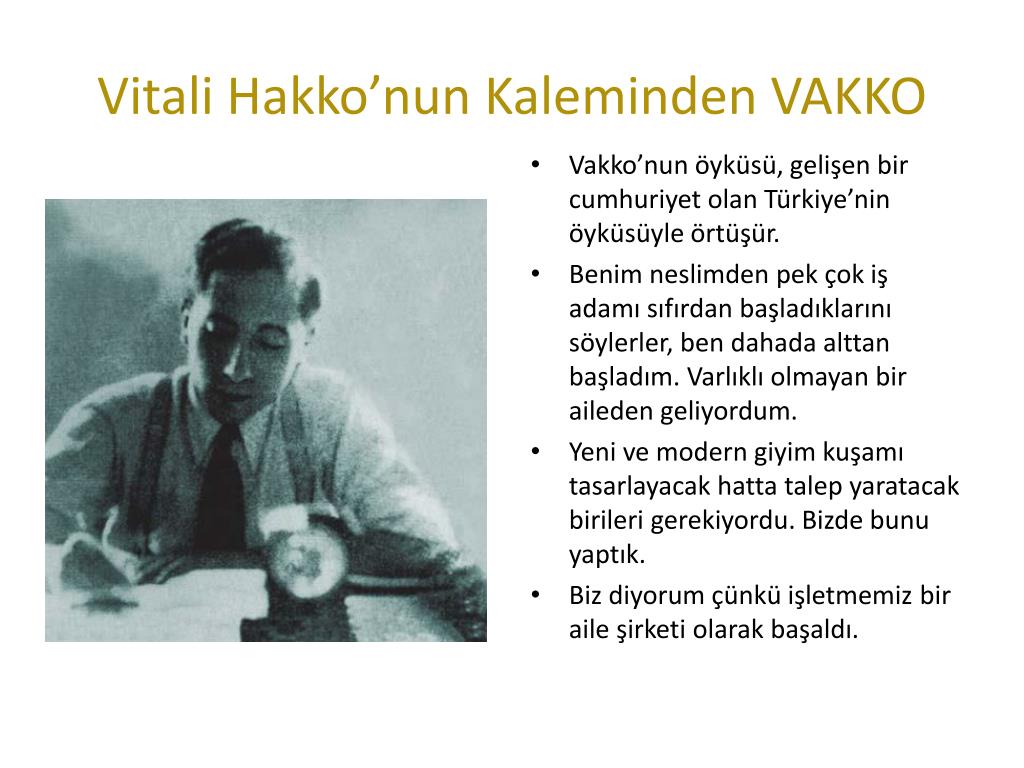 Vitali Hakko’nun Kaleminden VAKKO

• Vakko’nun öyküsü, gelişen bir cumhuriyet olan Türkiye’nin öyküsüyle örtüşür.
• Benim neslimden pek çok iş adamı sıfırdan başladıklarını söylerler, ben dahada alttan başladım. Varlıklı olmayan bir aileden geliyordum.
• Yeni ve modern giyim kuşamı tasarlayacak hatta talep yaratacak birileri gerekiyordu. Bizde bunu yaptık.
• Biz diyorum çünkü işletmemiz bir aile şirketi olarak başaldı.